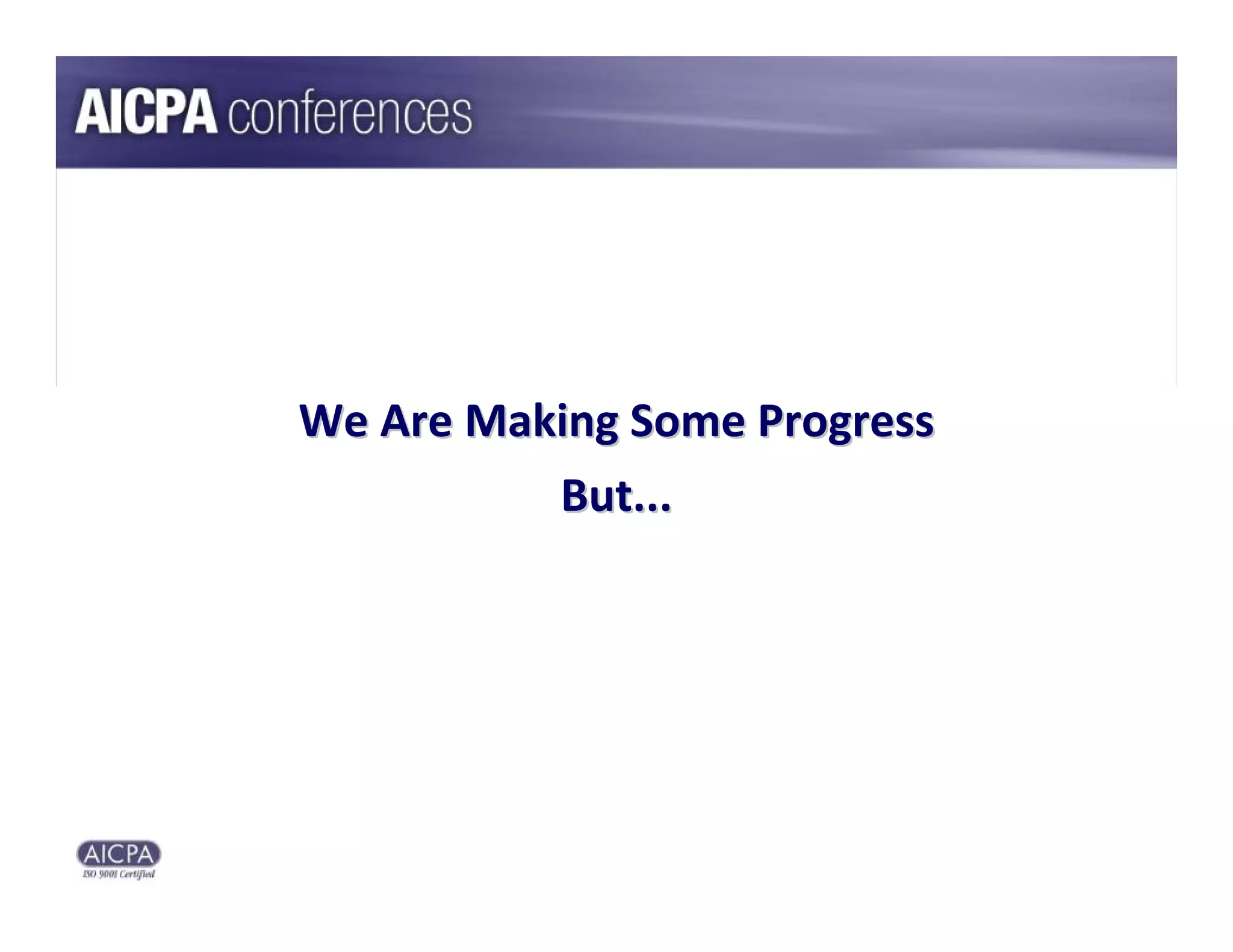 AICPA conferences

We Are Making Some Progress

But...

AICPA
ISO 9001 Certified